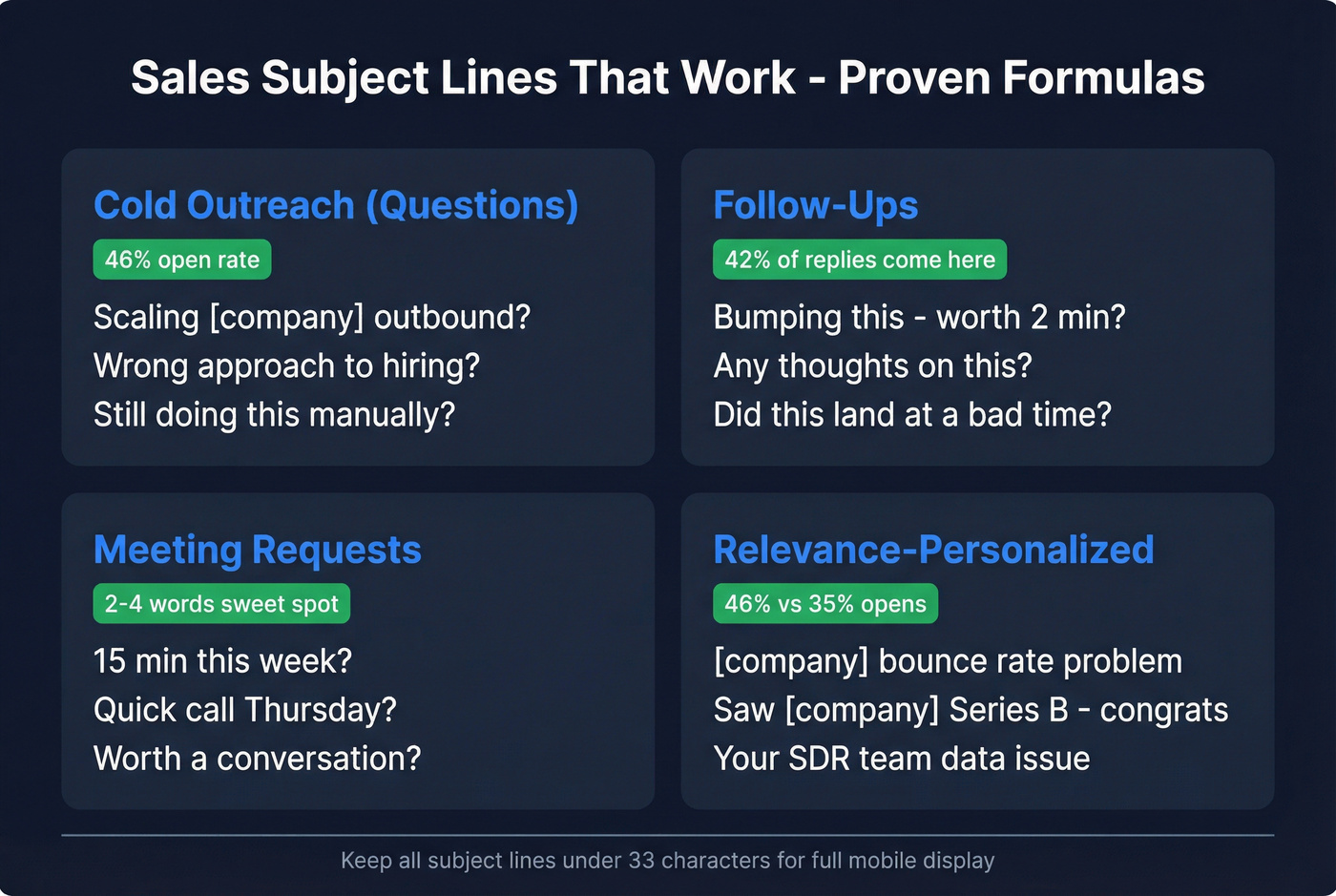 Sales Subject Lines That Work - Proven Formulas

Cold Outreach (Questions)

46% open rate

Scaling [company] outbound?
Wrong approach to hiring?
Still doing this manually?

Follow-Ups

42% of replies come here

Bumping this - worth 2 min?
Any thoughts on this?
Did this land at a bad time?

Meeting Requests

2-4 words sweet spot

15 min this week?
Quick call Thursday?
Worth a conversation?

Relevance-Personalized

46% vs 35% opens

[company] bounce rate problem
Saw [company] Series B - congrats
Your SDR team data issue

Keep all subject lines under 33 characters for full mobile display